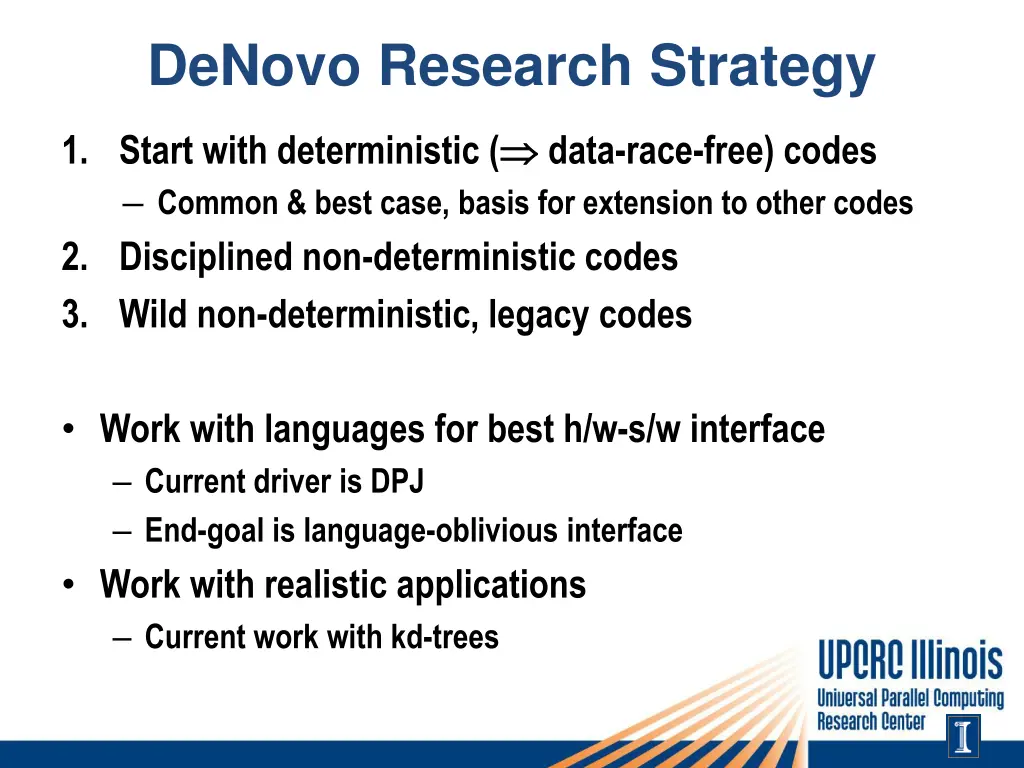 DeNovo Research Strategy

1. Start with deterministic ($\Rightarrow$ data-race-free) codes
– Common & best case, basis for extension to other codes
2. Disciplined non-deterministic codes
3. Wild non-deterministic, legacy codes

• Work with languages for best h/w-s/w interface
– Current driver is DPJ
– End-goal is language-oblivious interface
• Work with realistic applications
– Current work with kd-trees

UPCRC Illinois
Universal Parallel Computing Research Center
I